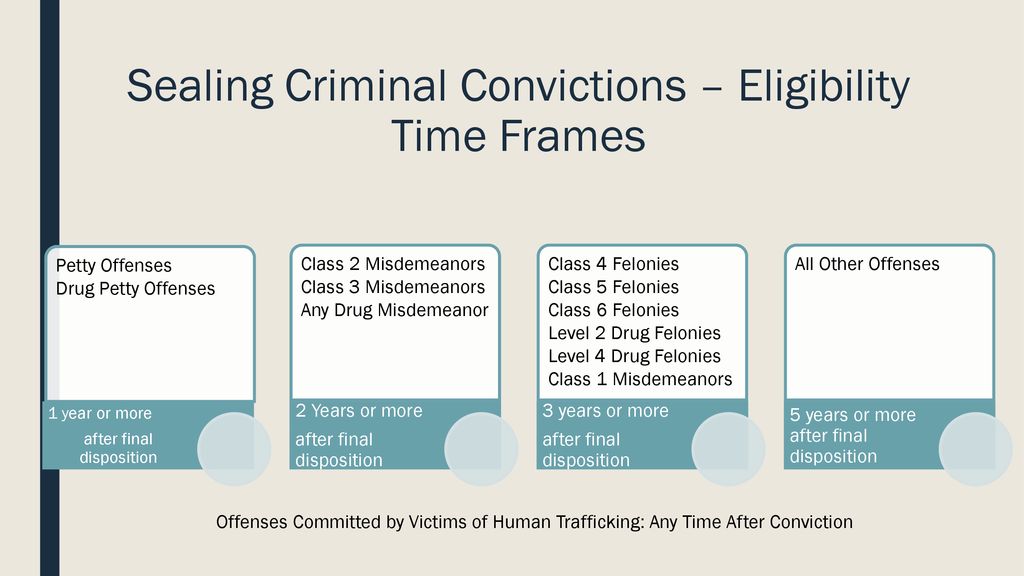 Sealing Criminal Convictions – Eligibility Time Frames

Petty Offenses
Drug Petty Offenses

1 year or more
after final disposition

Class 2 Misdemeanors
Class 3 Misdemeanors
Any Drug Misdemeanor

2 Years or more
after final disposition

Class 4 Felonies
Class 5 Felonies
Class 6 Felonies
Level 2 Drug Felonies
Level 4 Drug Felonies
Class 1 Misdemeanors

3 years or more
after final disposition

All Other Offenses

5 years or more
after final disposition

Offenses Committed by Victims of Human Trafficking: Any Time After Conviction